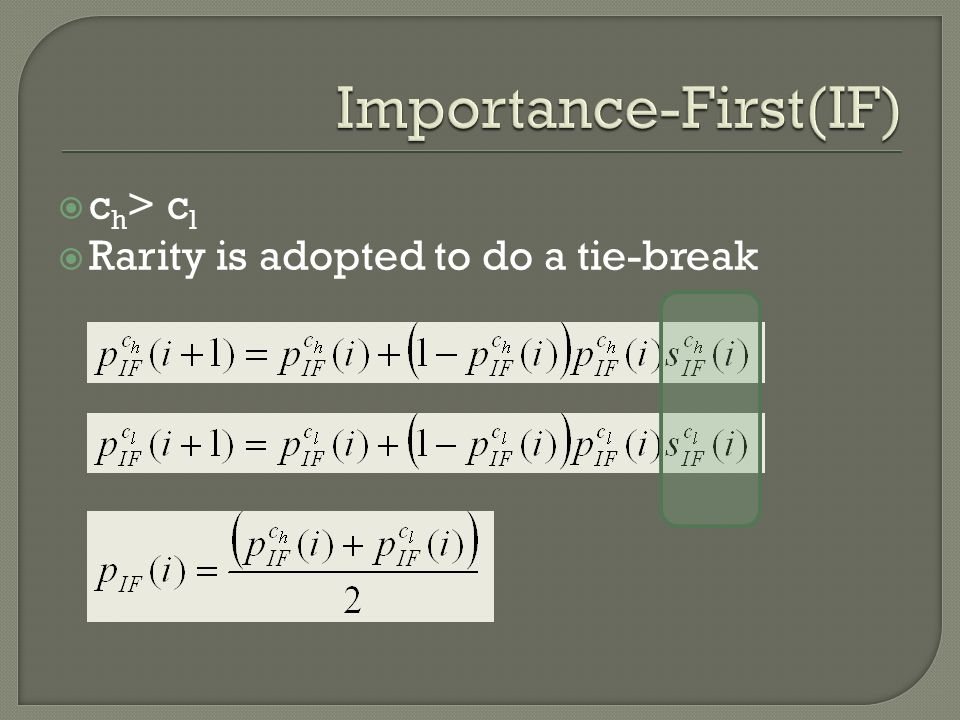 Importance-First(IF)

$c_h > c_l$

Rarity is adopted to do a tie-break

$p_{IF}^{c_h}(i+1) = p_{IF}^{c_h}(i) + \left(1 - p_{IF}^{c_h}(i)\right) p_{IF}^{c_h}(i) s_{IF}^{c_h}(i)$

$p_{IF}^{c_l}(i+1) = p_{IF}^{c_l}(i) + \left(1 - p_{IF}^{c_l}(i)\right) p_{IF}^{c_l}(i) s_{IF}^{c_l}(i)$

$p_{IF}(i) = \frac{\left(p_{IF}^{c_h}(i) + p_{IF}^{c_l}(i)\right)}{2}$